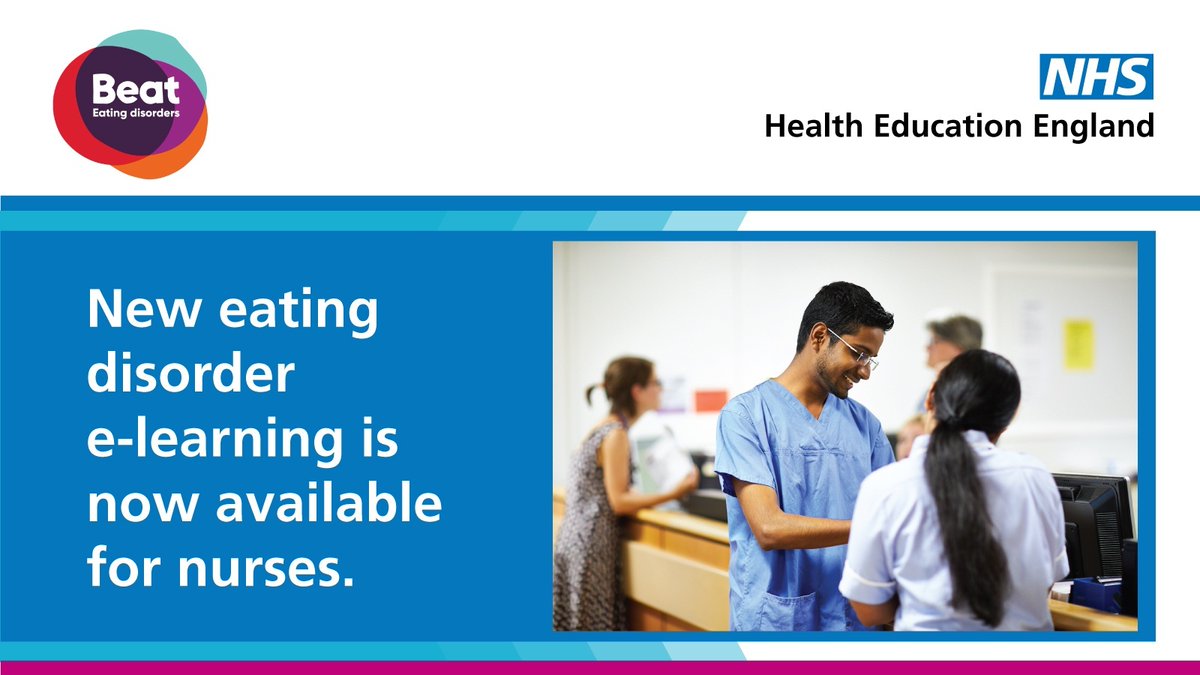 Beat
Eating disorders

NHS
Health Education England

New eating disorder e-learning is now available for nurses.